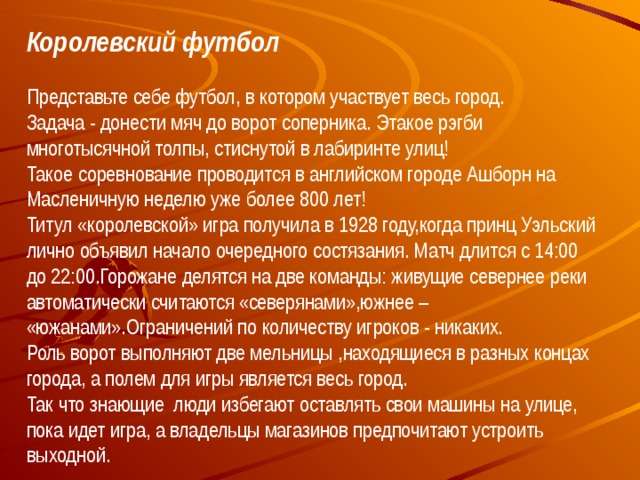 Королевский футбол

Представьте себе футбол, в котором участвует весь город.
Задача - донести мяч до ворот соперника. Этакое рэгби многотысячной толпы, стиснутой в лабиринте улиц!
Такое соревнование проводится в английском городе Ашборн на Масленичную неделю уже более 800 лет!
Титул «королевской» игра получила в 1928 году,когда принц Уэльский лично объявил начало очередного состязания. Матч длится с 14:00 до 22:00.Горожане делятся на две команды: живущие севернее реки автоматически считаются «северянами»,южнее – «южанами».Ограничений по количеству игроков - никаких.
Роль ворот выполняют две мельницы ,находящиеся в разных концах города, а полем для игры является весь город.
Так что знающие  люди избегают оставлять свои машины на улице, пока идет игра, а владельцы магазинов предпочитают устроить выходной.